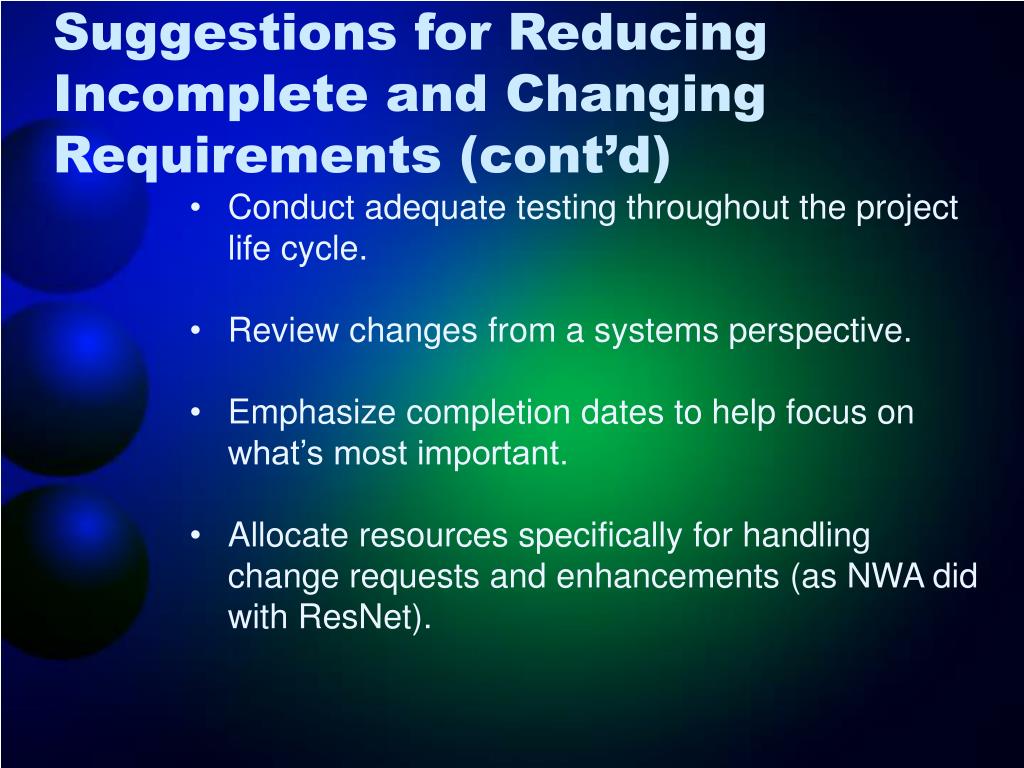 Suggestions for Reducing Incomplete and Changing Requirements (cont’d)

• Conduct adequate testing throughout the project life cycle.

• Review changes from a systems perspective.

• Emphasize completion dates to help focus on what’s most important.

• Allocate resources specifically for handling change requests and enhancements (as NWA did with ResNet).